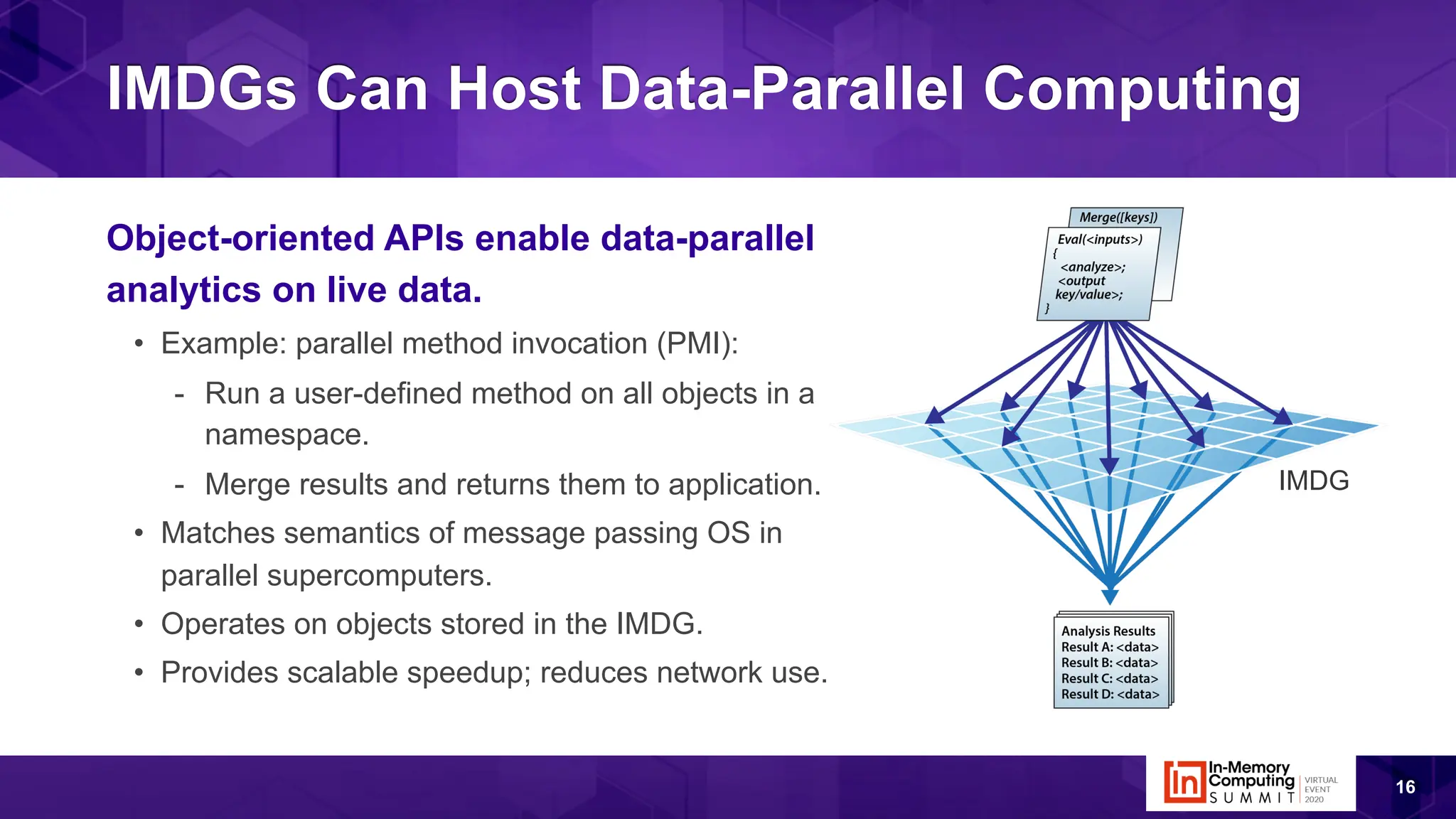 IMDGs Can Host Data-Parallel Computing

Object-oriented APIs enable data-parallel analytics on live data.

• Example: parallel method invocation (PMI):
  - Run a user-defined method on all objects in a namespace.
  - Merge results and returns them to application.
• Matches semantics of message passing OS in parallel supercomputers.
• Operates on objects stored in the IMDG.
• Provides scalable speedup; reduces network use.

Merge([keys])
Eval(<inputs>)
{
<analyze>;
<output key/value>;
}

IMDG

Analysis Results
Result A: <data>
Result B: <data>
Result C: <data>
Result D: <data>

In In-Memory Computing SUMMIT VIRTUAL EVENT 2020

16